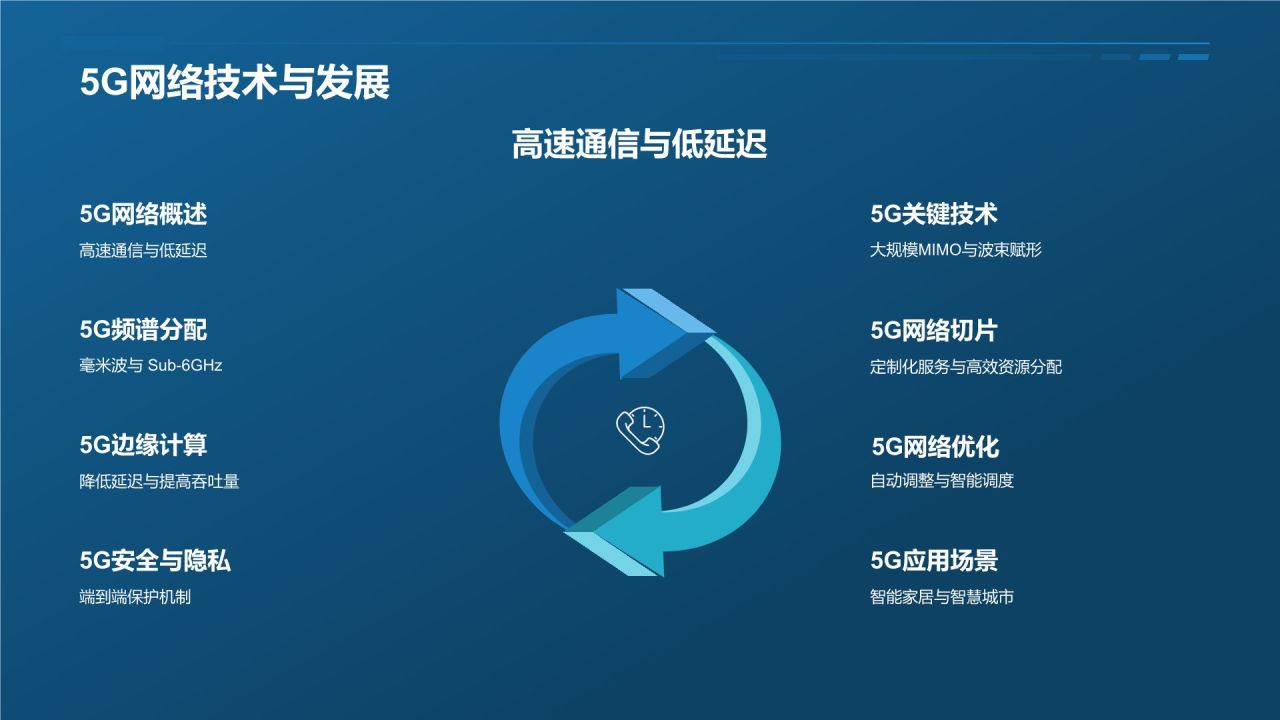 5G网络技术与发展

高速通信与低延迟

5G网络概述
高速通信与低延迟

5G频谱分配
毫米波与 Sub-6GHz

5G边缘计算
降低延迟与提高吞吐量

5G安全与隐私
端到端保护机制

5G关键技术
大规模MIMO与波束赋形

5G网络切片
定制化服务与高效资源分配

5G网络优化
自动调整与智能调度

5G应用场景
智能家居与智慧城市